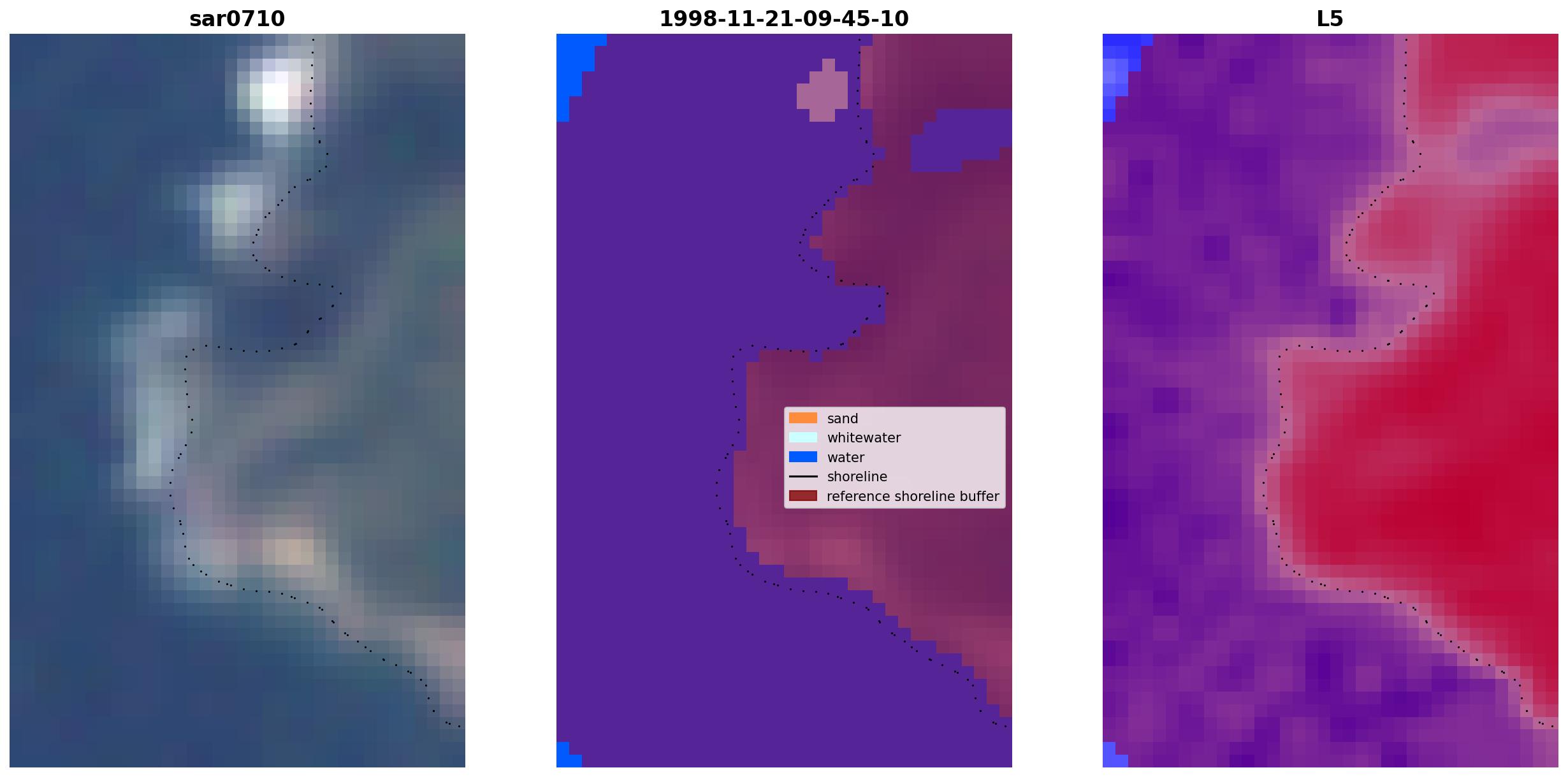 sar0710

1998-11-21-09-45-10

sand
whitewater
water
shoreline
reference shoreline buffer

L5